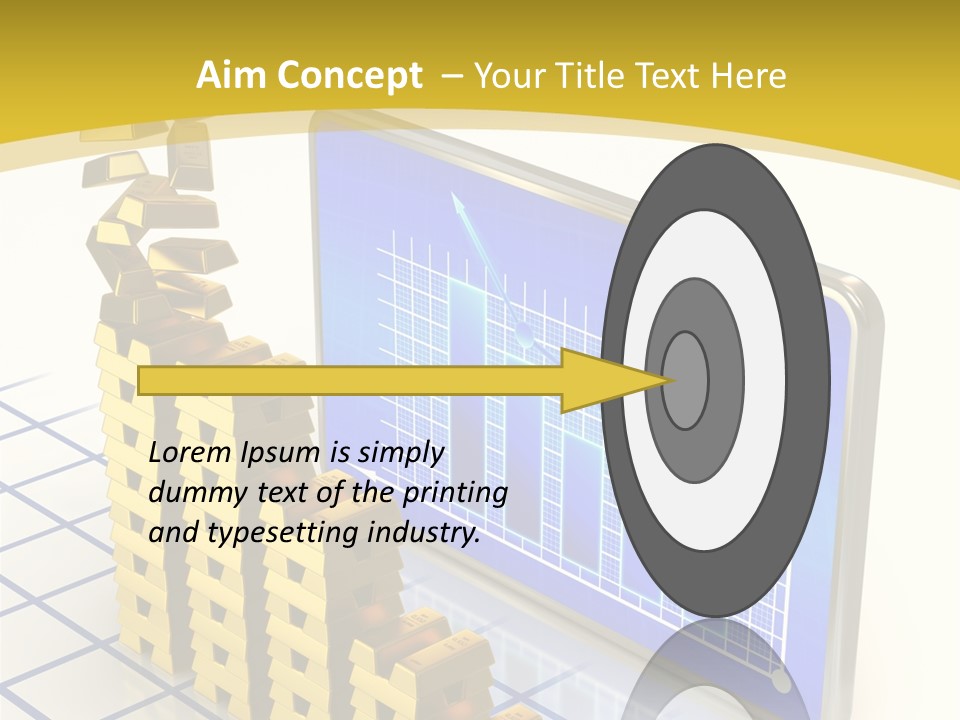 Aim Concept – Your Title Text Here

Lorem Ipsum is simply dummy text of the printing and typesetting industry.